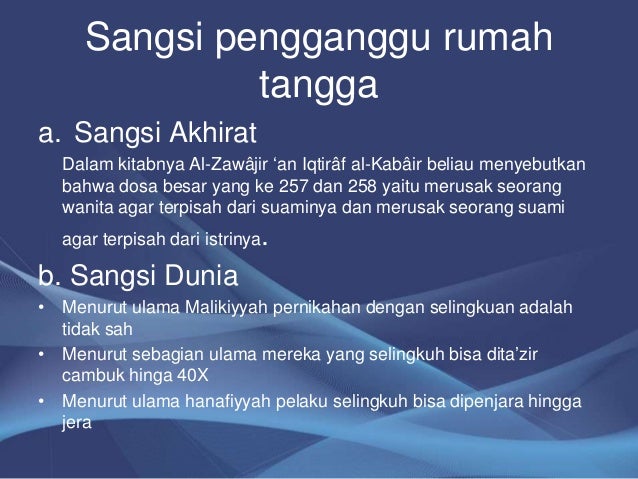 Sangsi pengganggu rumah tangga

a. Sangsi Akhirat

Dalam kitabnya Al-Zawâjir ‘an Iqtirâf al-Kabâir beliau menyebutkan bahwa dosa besar yang ke 257 dan 258 yaitu merusak seorang wanita agar terpisah dari suaminya dan merusak seorang suami agar terpisah dari istrinya.

b. Sangsi Dunia

• Menurut ulama Malikiyyah pernikahan dengan selingkuan adalah tidak sah
• Menurut sebagian ulama mereka yang selingkuh bisa dita’zir cambuk hinga 40X
• Menurut ulama hanafiyyah pelaku selingkuh bisa dipenjara hingga jera